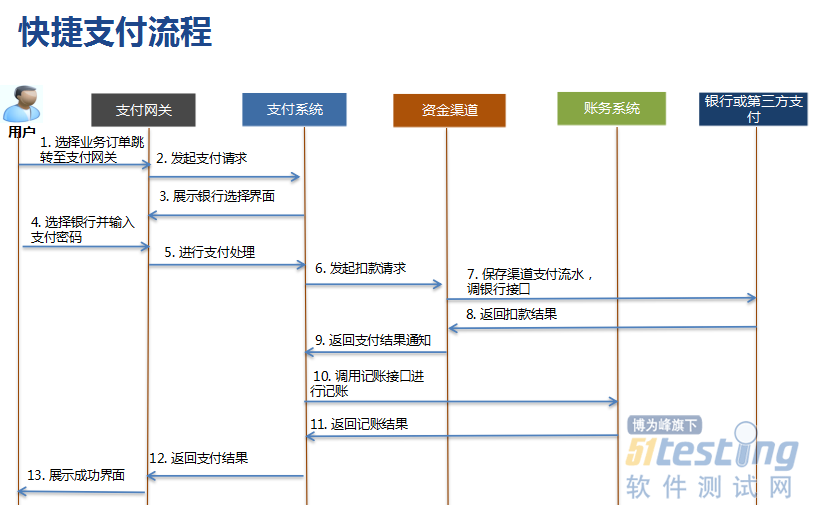 快捷支付流程

用户

支付网关

支付系统

资金渠道

账务系统

银行或第三方支付

1. 选择业务订单跳转至支付网关

2. 发起支付请求

3. 展示银行选择界面

4. 选择银行并输入支付密码

5. 进行支付处理

6. 发起扣款请求

7. 保存渠道支付流水，调银行接口

8. 返回扣款结果

9. 返回支付结果通知

10. 调用记账接口进行记账

11. 返回记账结果

12. 返回支付结果

13. 展示成功界面

博为峰旗下
51testing
软件测试网